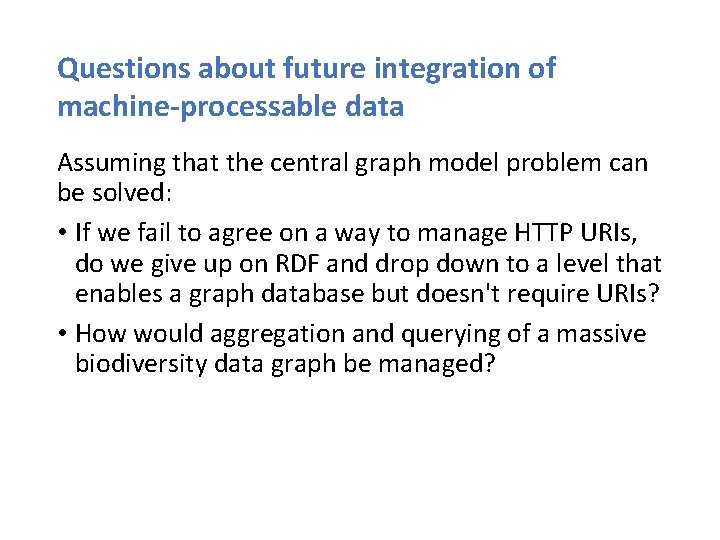 Questions about future integration of machine-processable data

Assuming that the central graph model problem can be solved:

• If we fail to agree on a way to manage HTTP URIs, do we give up on RDF and drop down to a level that enables a graph database but doesn't require URIs?

• How would aggregation and querying of a massive biodiversity data graph be managed?